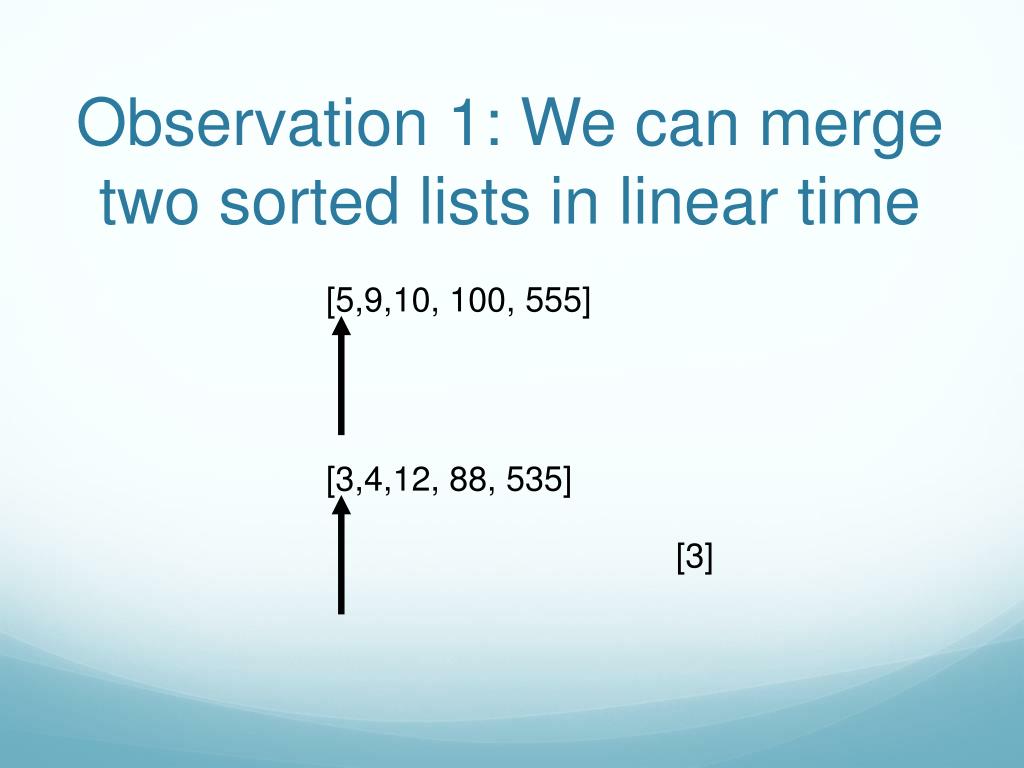 Observation 1: We can merge two sorted lists in linear time

[5,9,10, 100, 555]

[3,4,12, 88, 535]

[3]